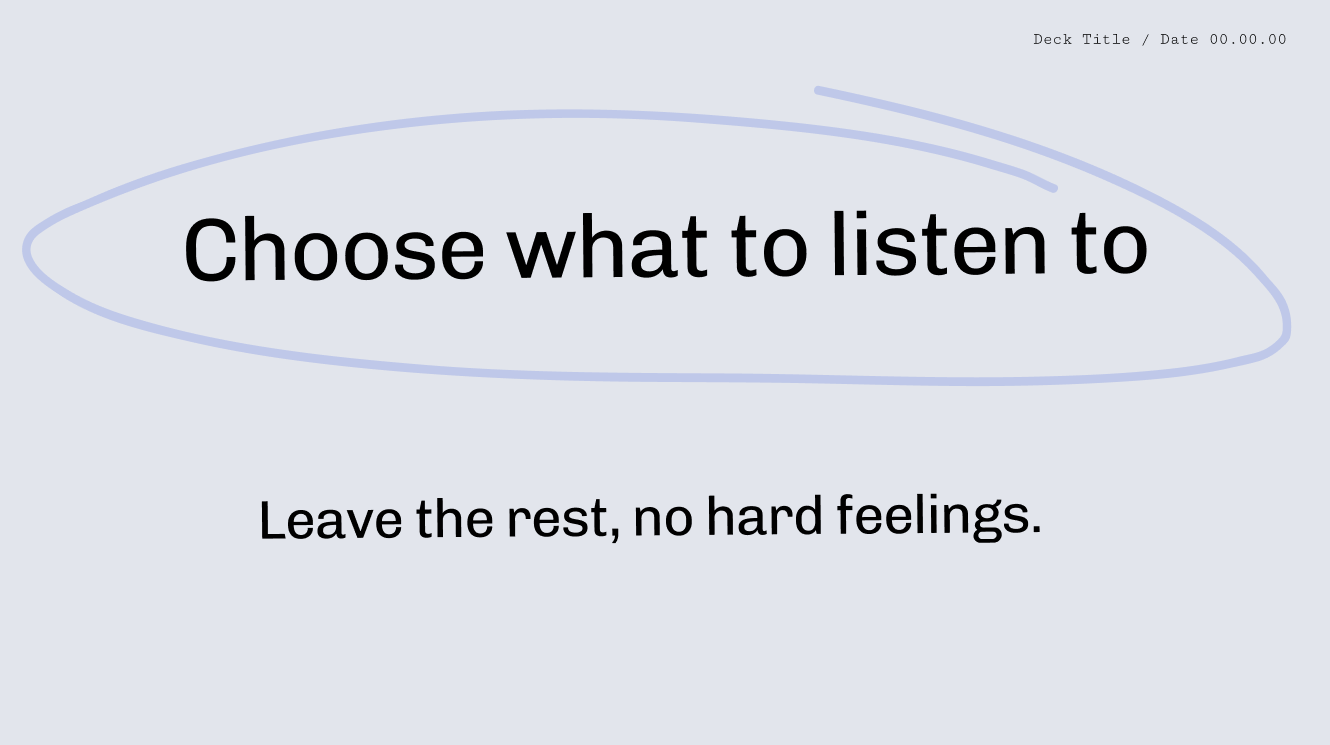 Deck Title / Date 00.00.00

Choose what to listen to

Leave the rest, no hard feelings.